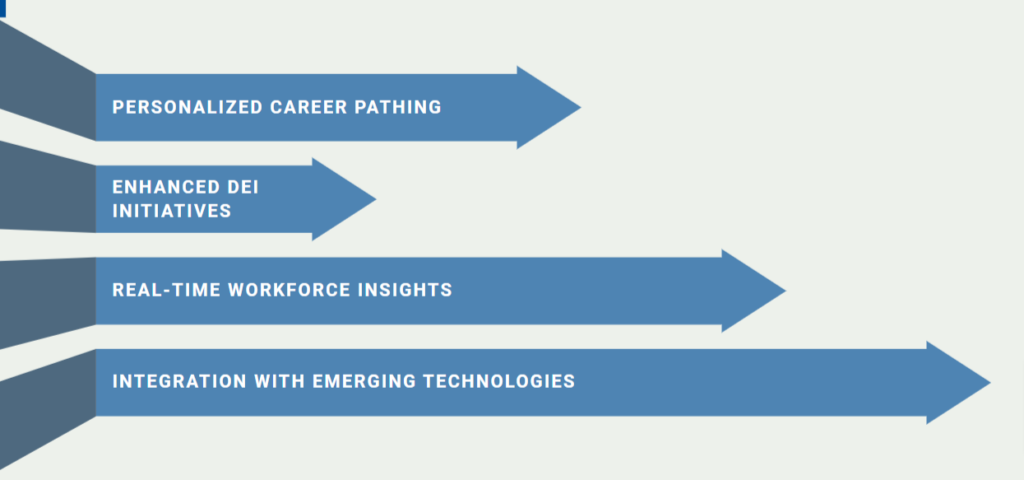 PERSONALIZED CAREER PATHING

ENHANCED DEI INITIATIVES

REAL-TIME WORKFORCE INSIGHTS

INTEGRATION WITH EMERGING TECHNOLOGIES